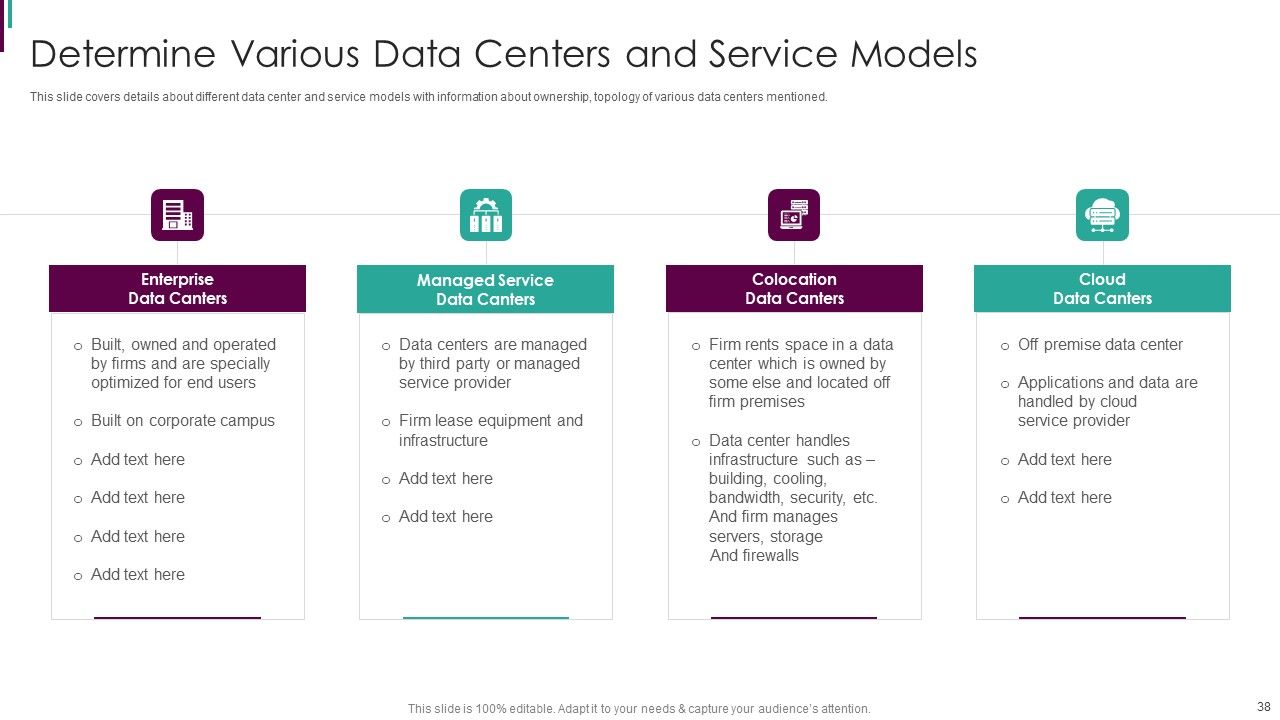 Determine Various Data Centers and Service Models

This slide covers details about different data center and service models with information about ownership, topology of various data centers mentioned.

Enterprise Data Canters

o Built, owned and operated by firms and are specially optimized for end users
o Built on corporate campus
o Add text here
o Add text here
o Add text here
o Add text here

Managed Service Data Canters

o Data centers are managed by third party or managed service provider
o Firm lease equipment and infrastructure
o Add text here
o Add text here

Colocation Data Canters

o Firm rents space in a data center which is owned by some else and located off firm premises
o Data center handles infrastructure such as – building, cooling, bandwidth, security, etc. And firm manages servers, storage And firewalls

Cloud Data Canters

o Off premise data center
o Applications and data are handled by cloud service provider
o Add text here
o Add text here

This slide is 100% editable. Adapt it to your needs & capture your audience's attention.

38